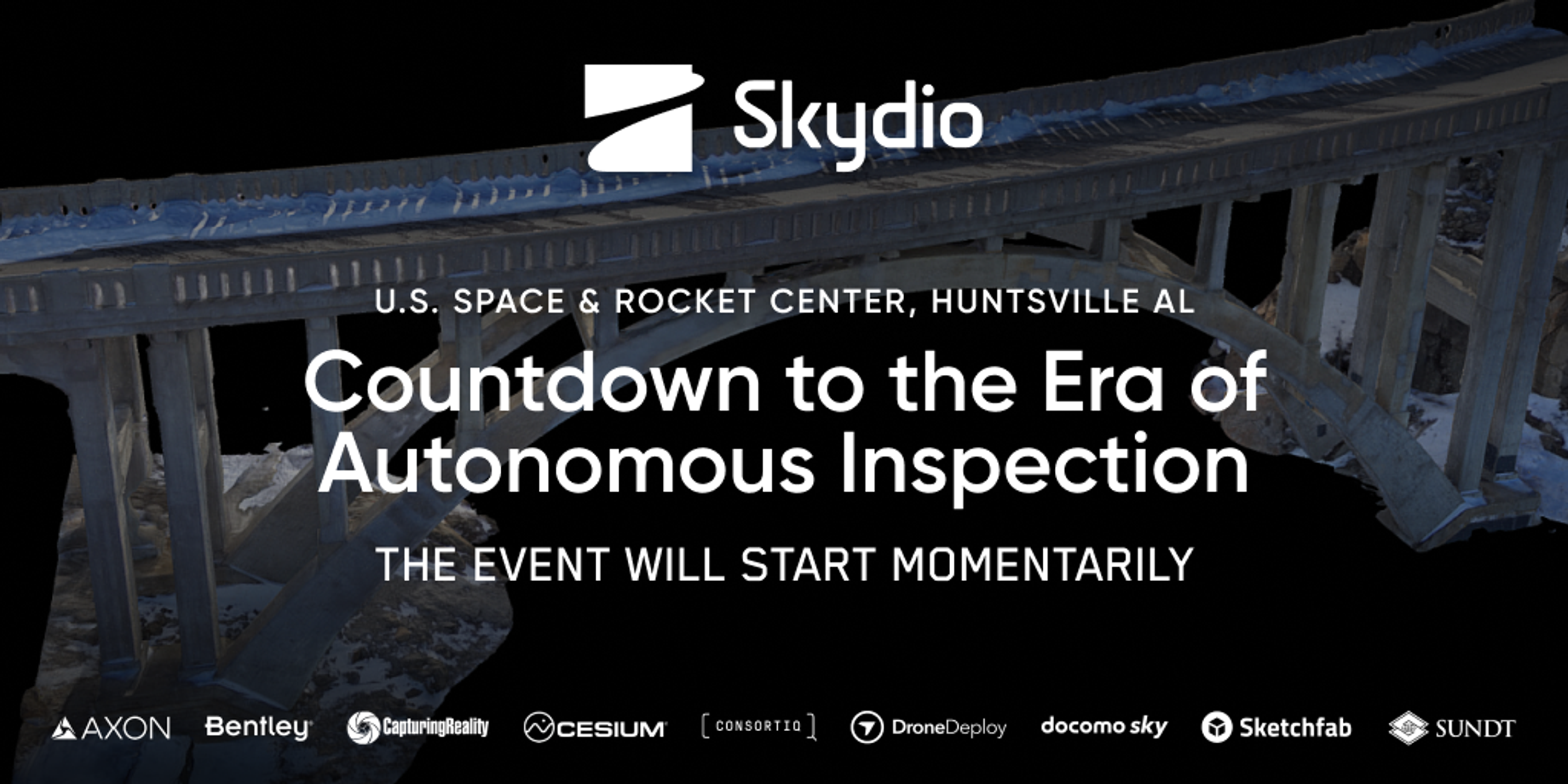 Skydio

U.S. SPACE & ROCKET CENTER, HUNTSVILLE AL

Countdown to the Era of Autonomous Inspection

THE EVENT WILL START MOMENTARILY

AXON Bentley CapturingReality CESIUM CONSORTIQ DroneDeploy docomo sky Sketchfab SUNDT